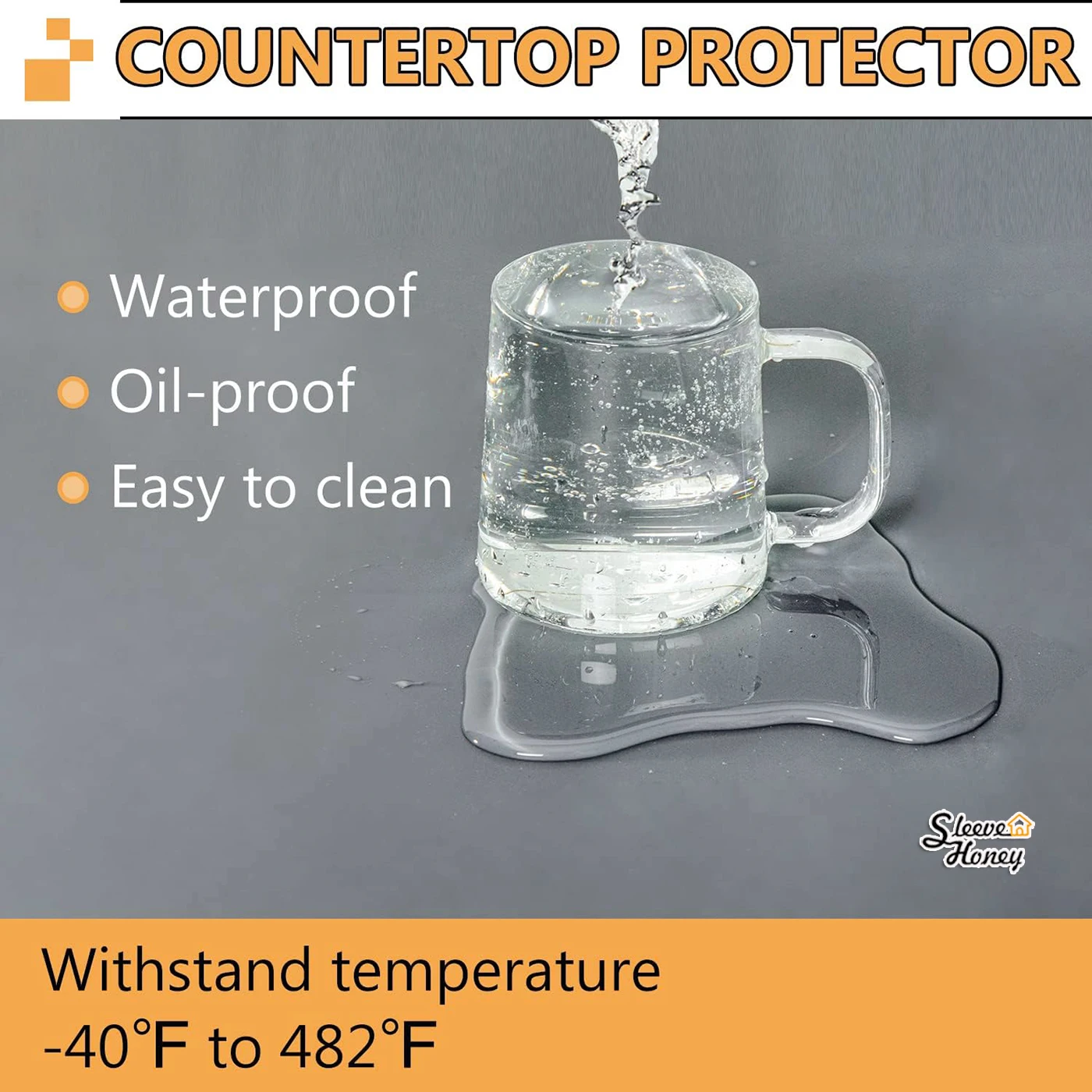 COUNTERTOP PROTECTOR

Waterproof
Oil-proof
Easy to clean

Sleeve Honey

Withstand temperature
-40°F to 482°F